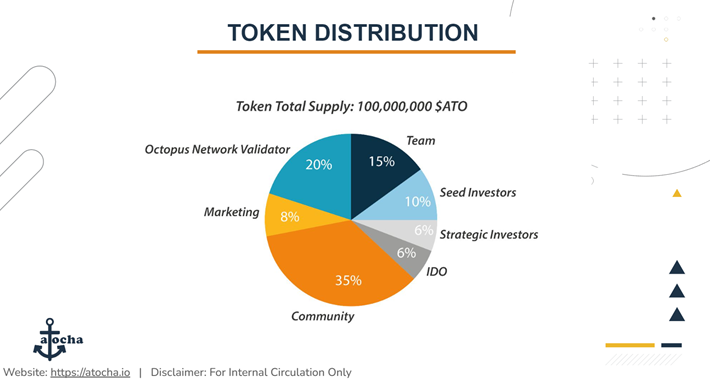 TOKEN DISTRIBUTION

Token Total Supply: 100,000,000 $ATO

Team
15%
Seed Investors
10%
Strategic Investors
6%
IDO
6%
Community
35%
Marketing
8%
Octopus Network Validator
20%

atocha

Website: https://atocha.io | Disclaimer: For Internal Circulation Only